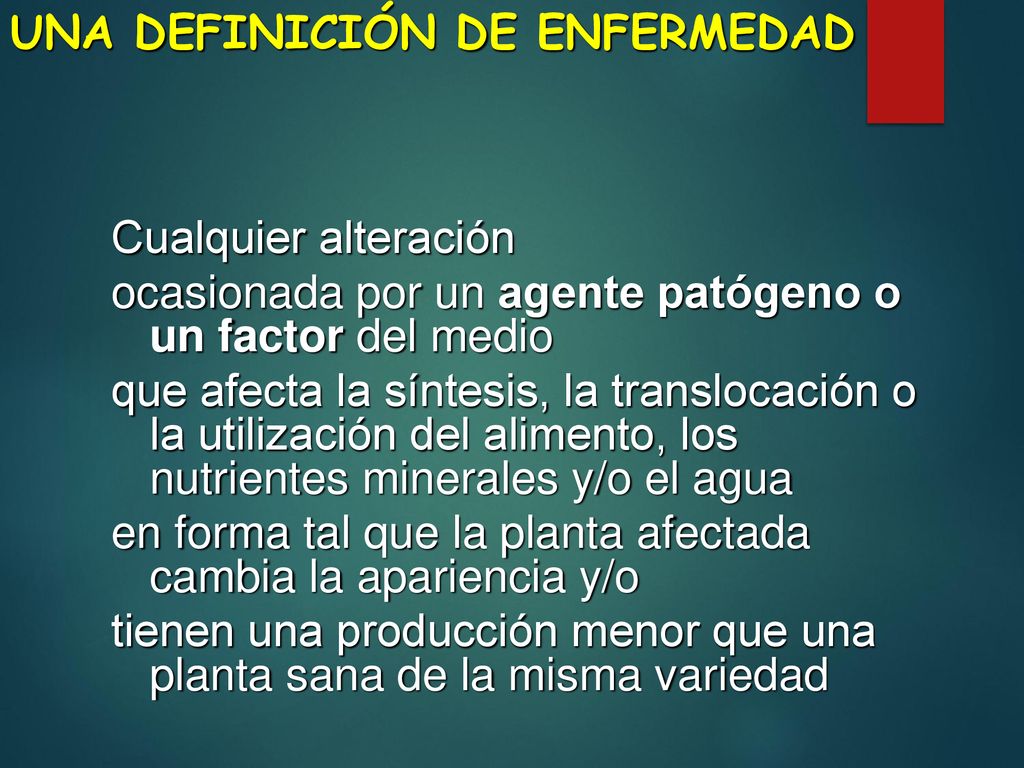 UNA DEFINICIÓN DE ENFERMEDAD

Cualquier alteración

ocasionada por un agente patógeno o un factor del medio

que afecta la síntesis, la translocación o la utilización del alimento, los nutrientes minerales y/o el agua

en forma tal que la planta afectada cambia la apariencia y/o

tienen una producción menor que una planta sana de la misma variedad